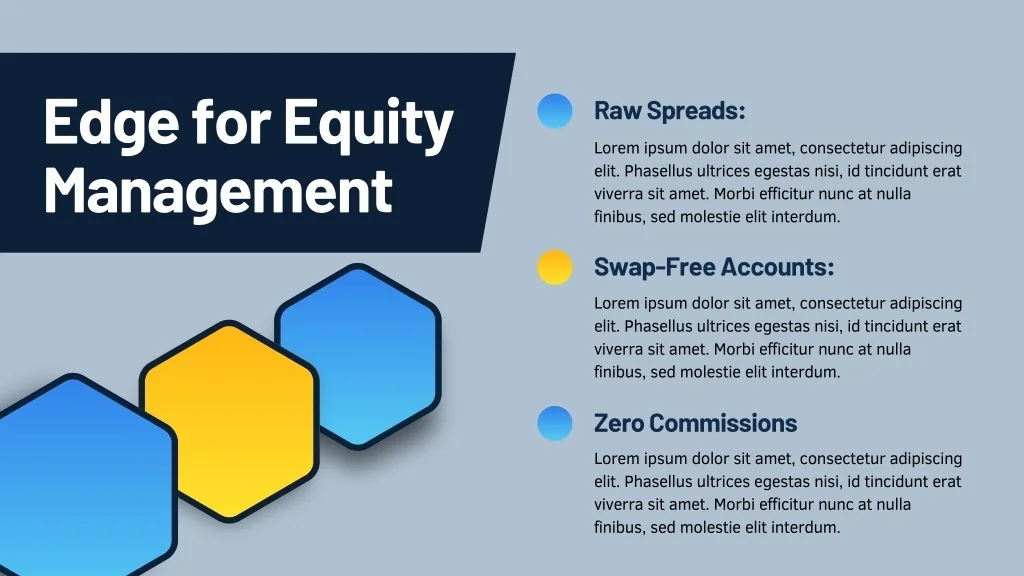 Edge for Equity Management

Raw Spreads:

Lorem ipsum dolor sit amet, consectetur adipiscing elit. Phasellus ultrices egestas nisi, id tincidunt erat viverra sit amet. Morbi efficitur nunc at nulla finibus, sed molestie elit interdum.

Swap-Free Accounts:

Lorem ipsum dolor sit amet, consectetur adipiscing elit. Phasellus ultrices egestas nisi, id tincidunt erat viverra sit amet. Morbi efficitur nunc at nulla finibus, sed molestie elit interdum.

Zero Commissions

Lorem ipsum dolor sit amet, consectetur adipiscing elit. Phasellus ultrices egestas nisi, id tincidunt erat viverra sit amet. Morbi efficitur nunc at nulla finibus, sed molestie elit interdum.